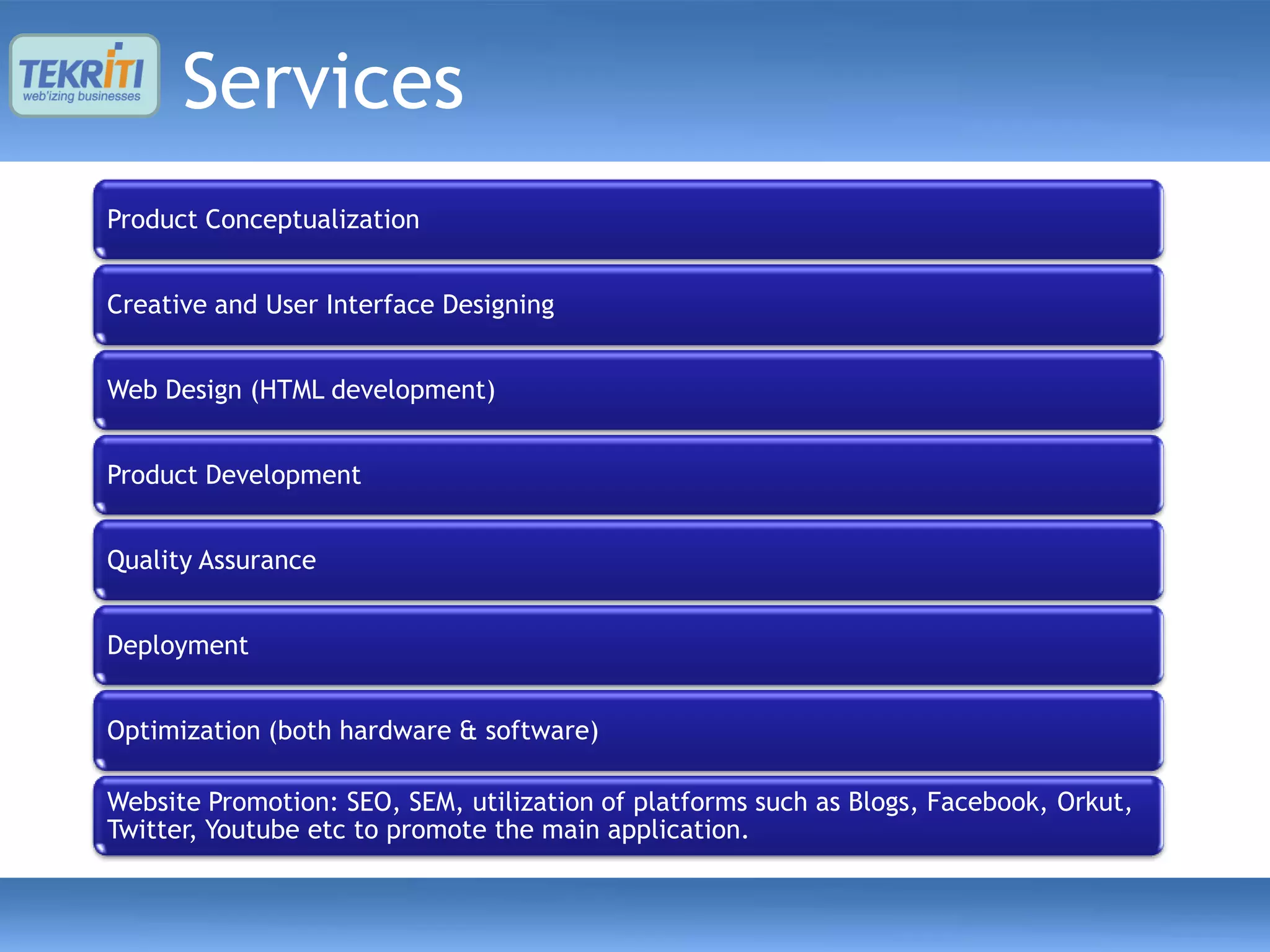 TEKRITI
web'izing businesses

Services

Product Conceptualization

Creative and User Interface Designing

Web Design (HTML development)

Product Development

Quality Assurance

Deployment

Optimization (both hardware & software)

Website Promotion: SEO, SEM, utilization of platforms such as Blogs, Facebook, Orkut, Twitter, Youtube etc to promote the main application.